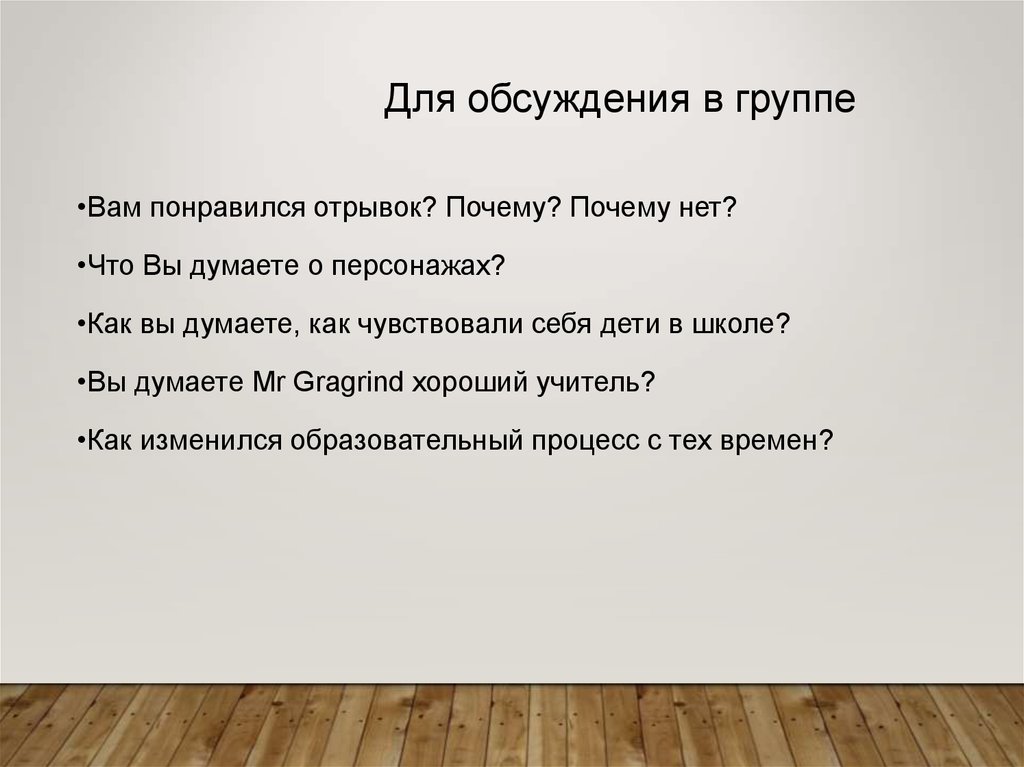 Для обсуждения в группе

•Вам понравился отрывок? Почему? Почему нет?

•Что Вы думаете о персонажах?

•Как вы думаете, как чувствовали себя дети в школе?

•Вы думаете Mr Gragrind хороший учитель?

•Как изменился образовательный процесс с тех времен?